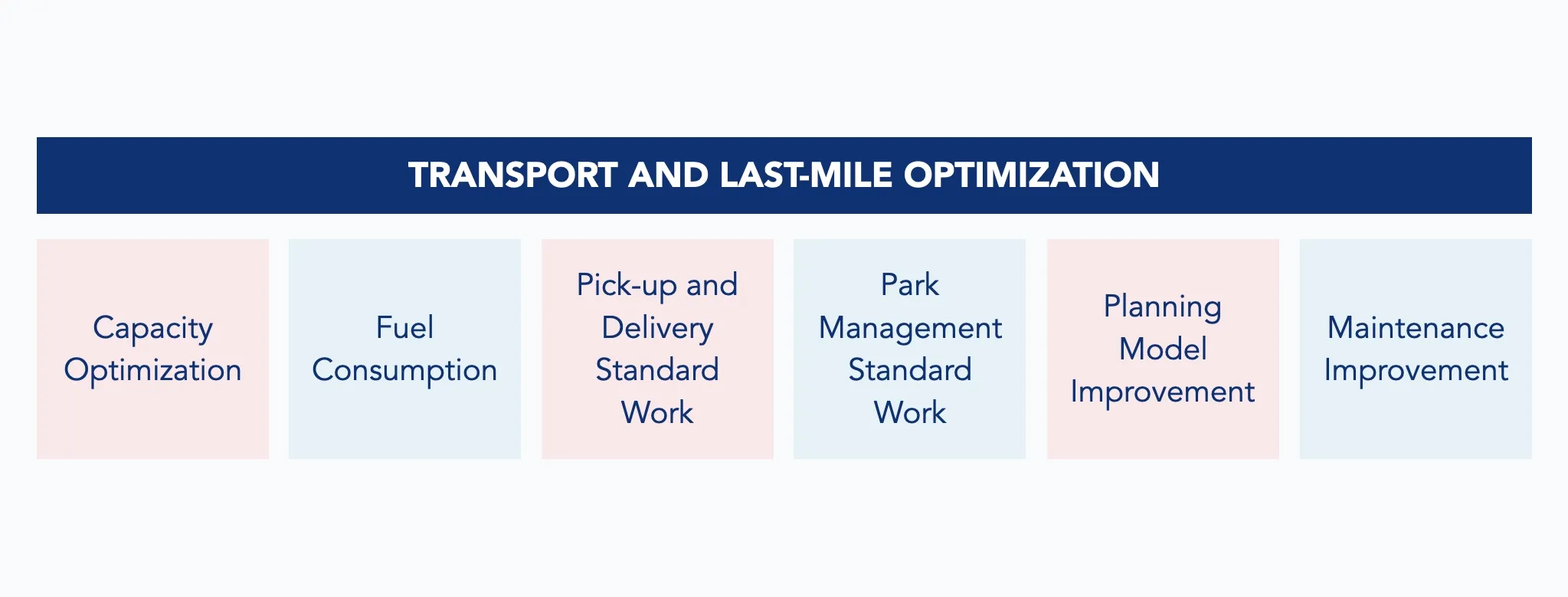 TRANSPORT AND LAST-MILE OPTIMIZATION

Capacity Optimization

Fuel Consumption

Pick-up and Delivery Standard Work

Park Management Standard Work

Planning Model Improvement

Maintenance Improvement